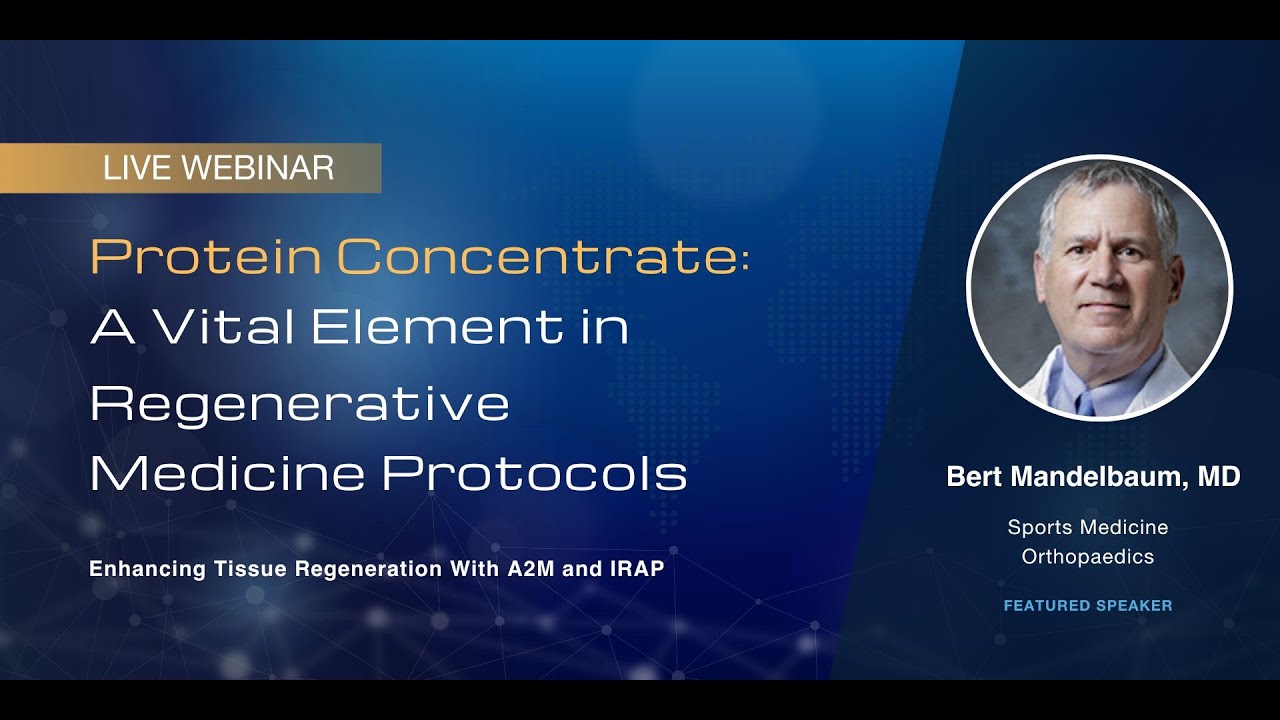 LIVE WEBINAR

Protein Concentrate: A Vital Element in Regenerative Medicine Protocols

Enhancing Tissue Regeneration With A2M and IRAP

Bert Mandelbaum, MD

Sports Medicine
Orthopaedics

FEATURED SPEAKER